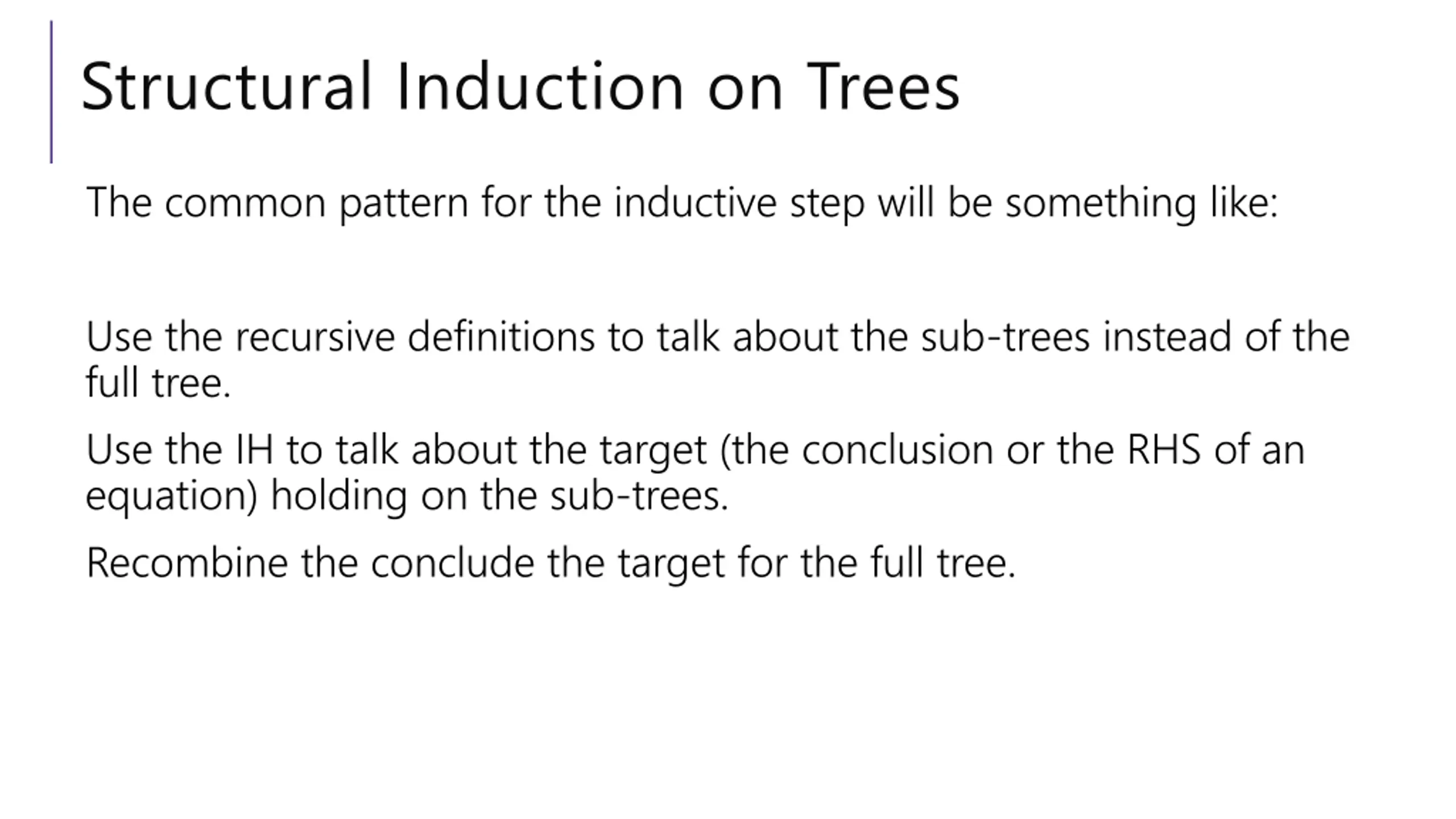 Structural Induction on Trees

The common pattern for the inductive step will be something like:

Use the recursive definitions to talk about the sub-trees instead of the full tree.

Use the IH to talk about the target (the conclusion or the RHS of an equation) holding on the sub-trees.

Recombine the conclude the target for the full tree.